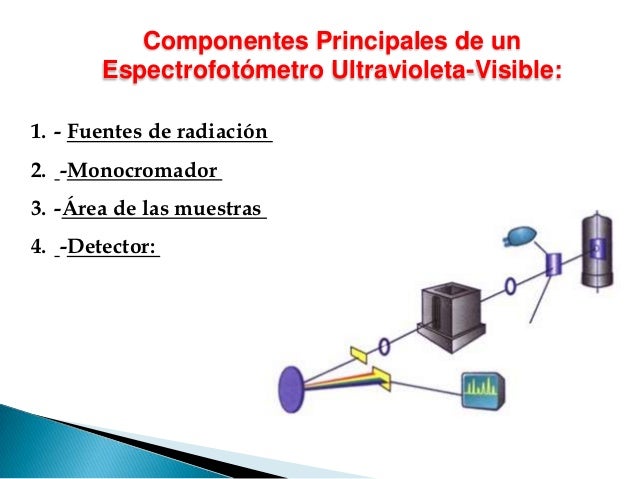 Componentes Principales de un Espectrofotómetro Ultravioleta-Visible:

1. - Fuentes de radiación

2. -Monocromador

3. -Área de las muestras

4. -Detector: